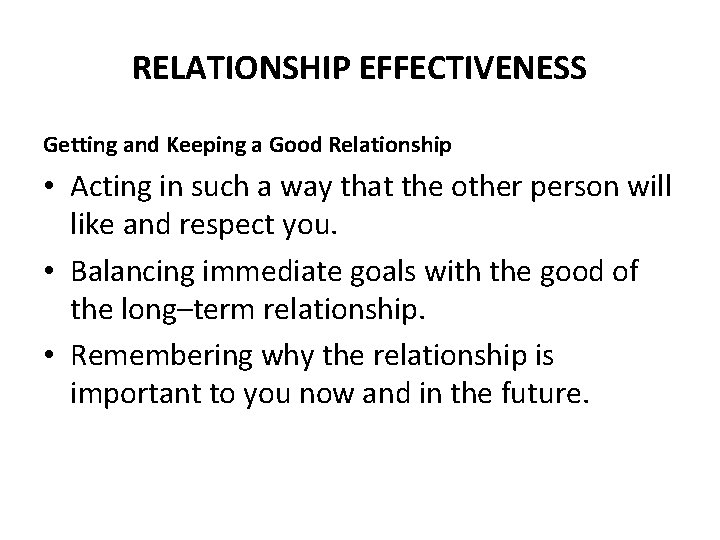 RELATIONSHIP EFFECTIVENESS

Getting and Keeping a Good Relationship

• Acting in such a way that the other person will like and respect you.
• Balancing immediate goals with the good of the long–term relationship.
• Remembering why the relationship is important to you now and in the future.